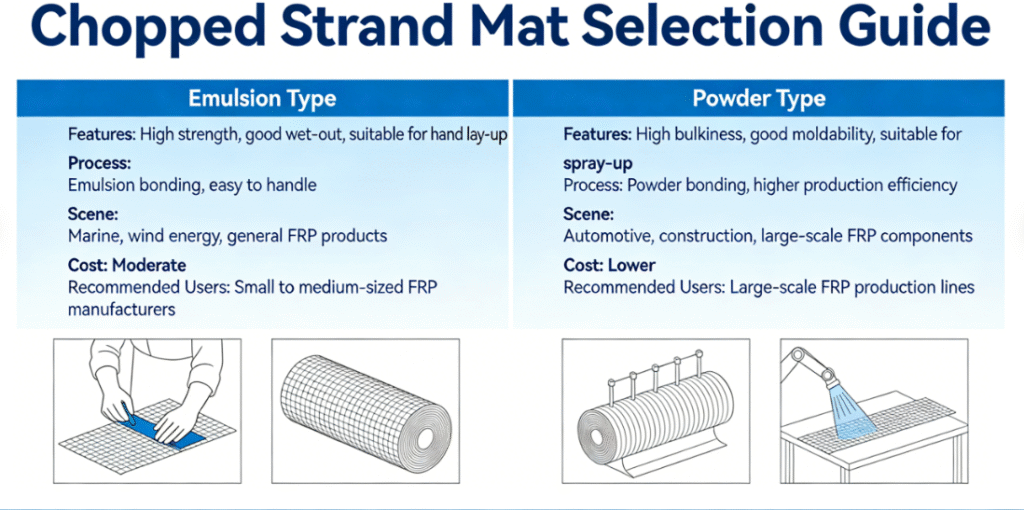 Chopped Strand Mat Selection Guide

Emulsion Type

Features: High strength, good wet-out, suitable for hand lay-up

Process:
Emulsion bonding, easy to handle

Scene:
Marine, wind energy, general FRP products

Cost: Moderate
Recommended Users: Small to medium-sized FRP manufacturers

Powder Type

Features: High bulkiness, good moldability, suitable for spray-up
Process: Powder bonding, higher production efficiency

Scene:
Automotive, construction, large-scale FRP components

Cost: Lower
Recommended Users: Large-scale FRP production lines